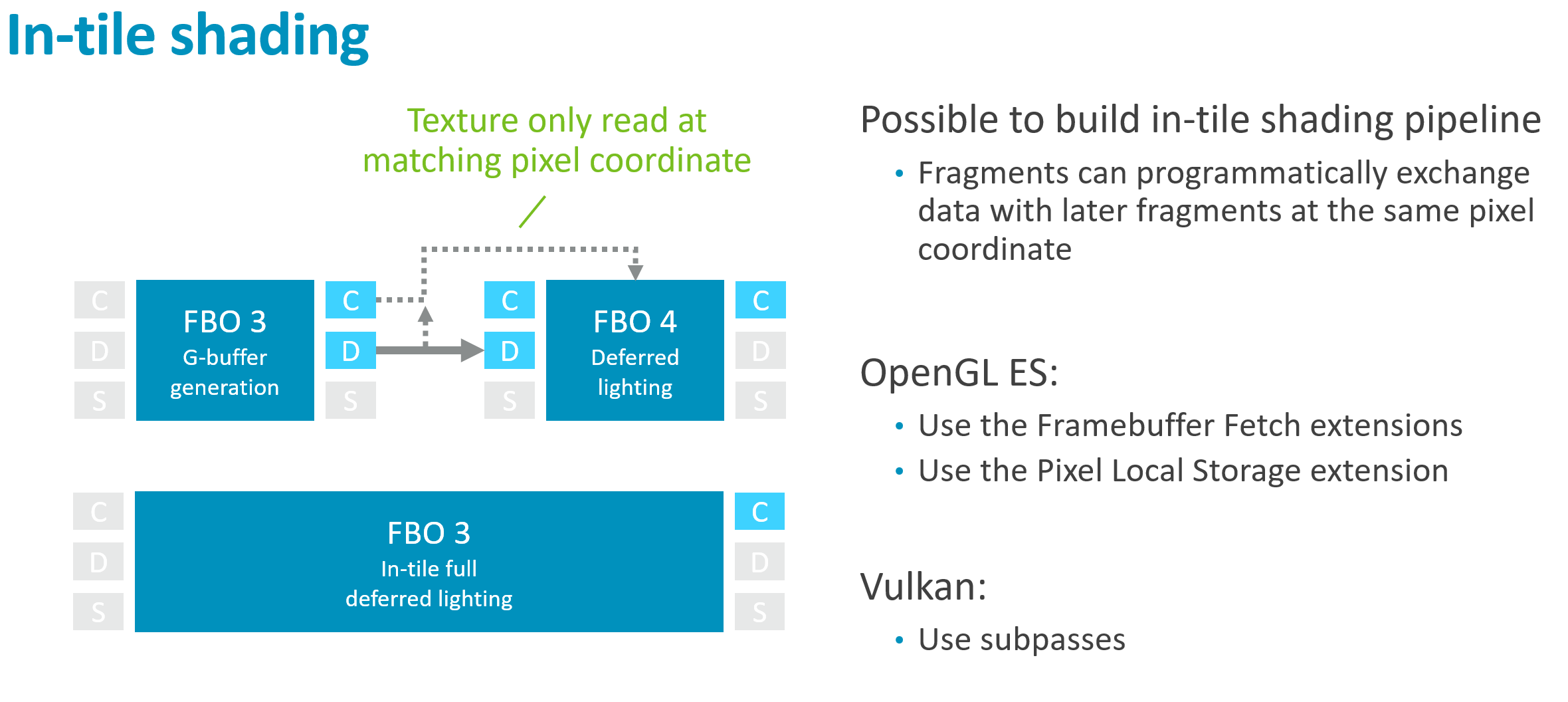 In-tile shading

Texture only read at matching pixel coordinate

C
D
S

FBO 3
G-buffer generation

C
D
S

C
D
S

FBO 4
Deferred lighting

C
D
S

C
D
S

FBO 3
In-tile full deferred lighting

C
D
S

Possible to build in-tile shading pipeline

• Fragments can programmatically exchange data with later fragments at the same pixel coordinate

OpenGL ES:

• Use the Framebuffer Fetch extensions
• Use the Pixel Local Storage extension

Vulkan:

• Use subpasses